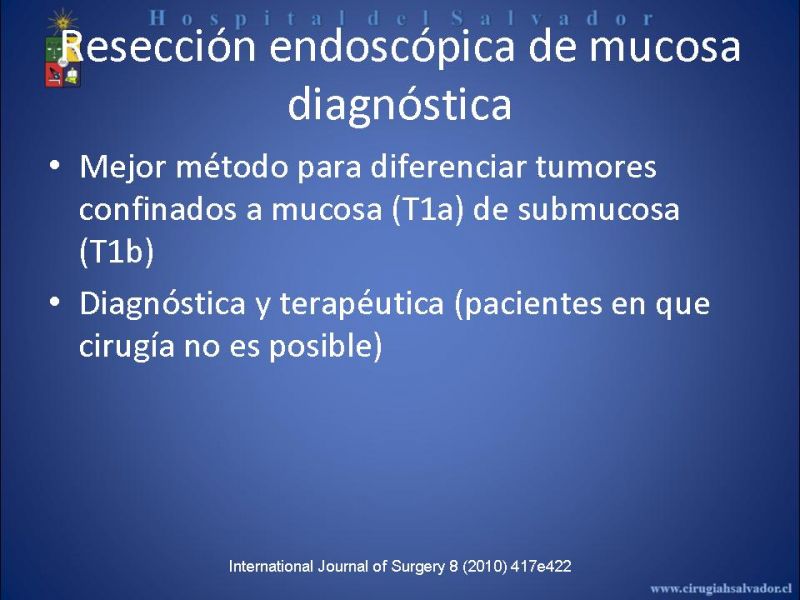 Hospital del Salvador

Resección endoscópica de mucosa diagnóstica

• Mejor método para diferenciar tumores confinados a mucosa (T1a) de submucosa (T1b)

• Diagnóstica y terapéutica (pacientes en que cirugía no es posible)

International Journal of Surgery 8 (2010) 417e422

www.cirugiahsalvador.cl